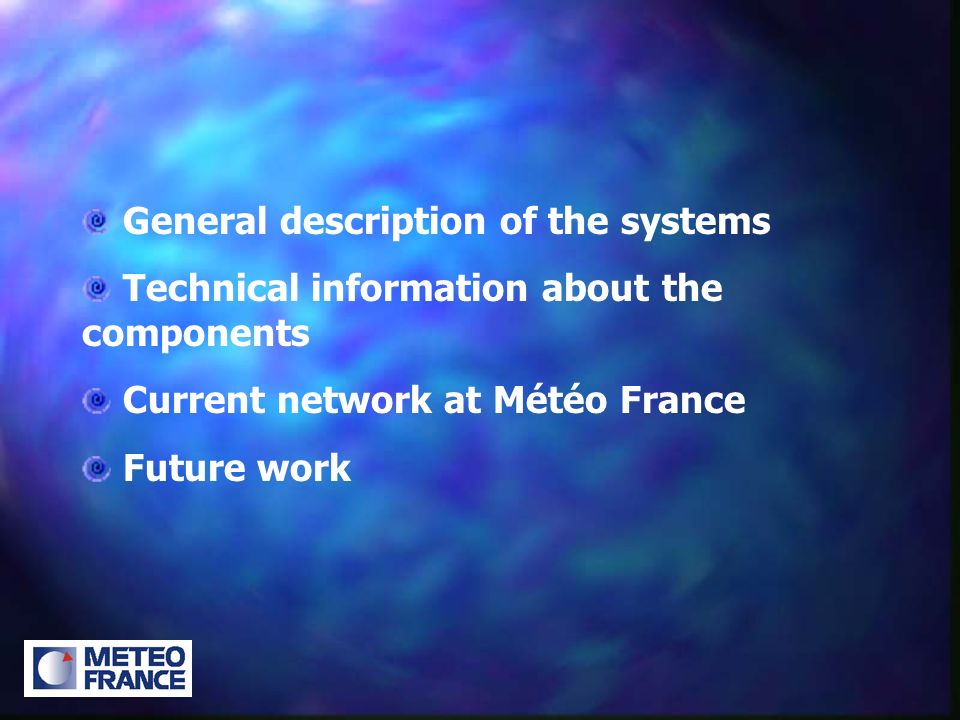 General description of the systems

Technical information about the components

Current network at Météo France

Future work

METEO FRANCE